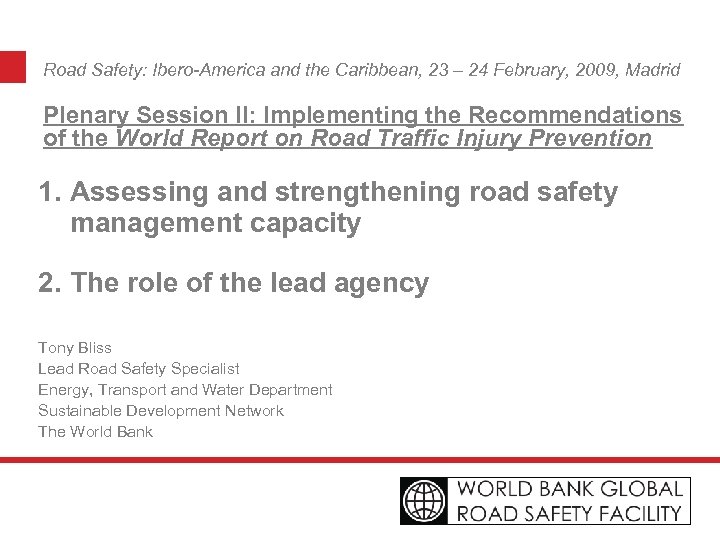 Road Safety: Ibero-America and the Caribbean, 23 – 24 February, 2009, Madrid

Plenary Session II: Implementing the Recommendations of the World Report on Road Traffic Injury Prevention

1. Assessing and strengthening road safety management capacity

2. The role of the lead agency

Tony Bliss
Lead Road Safety Specialist
Energy, Transport and Water Department
Sustainable Development Network
The World Bank

WORLD BANK GLOBAL ROAD SAFETY FACILITY